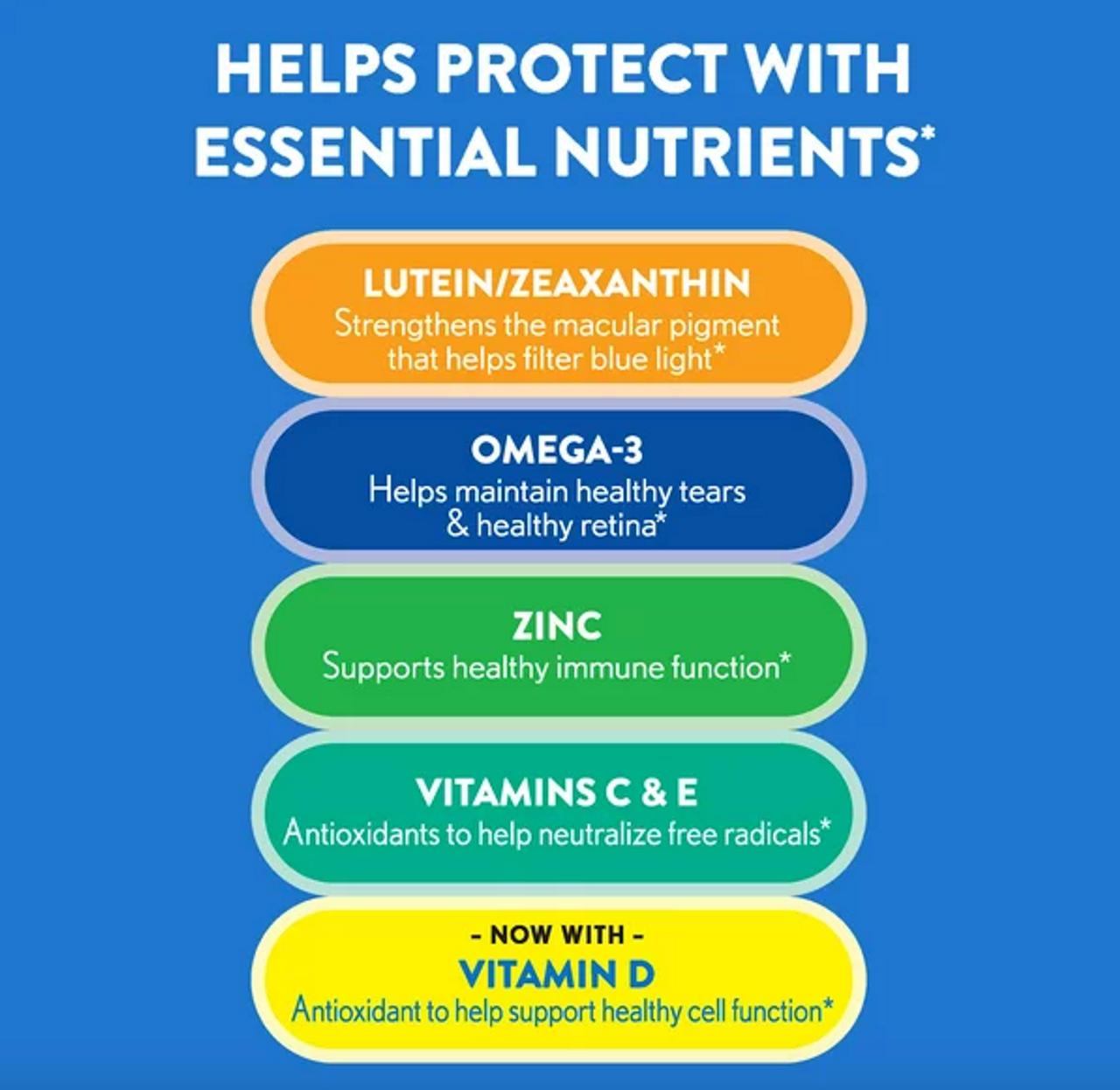 HELPS PROTECT WITH ESSENTIAL NUTRIENTS*

LUTEIN/ZEAXANTHIN
Strengthens the macular pigment that helps filter blue light*

OMEGA-3
Helps maintain healthy tears & healthy retina*

ZINC
Supports healthy immune function*

VITAMINS C & E
Antioxidants to help neutralize free radicals*

- NOW WITH -
VITAMIN D
Antioxidant to help support healthy cell function*